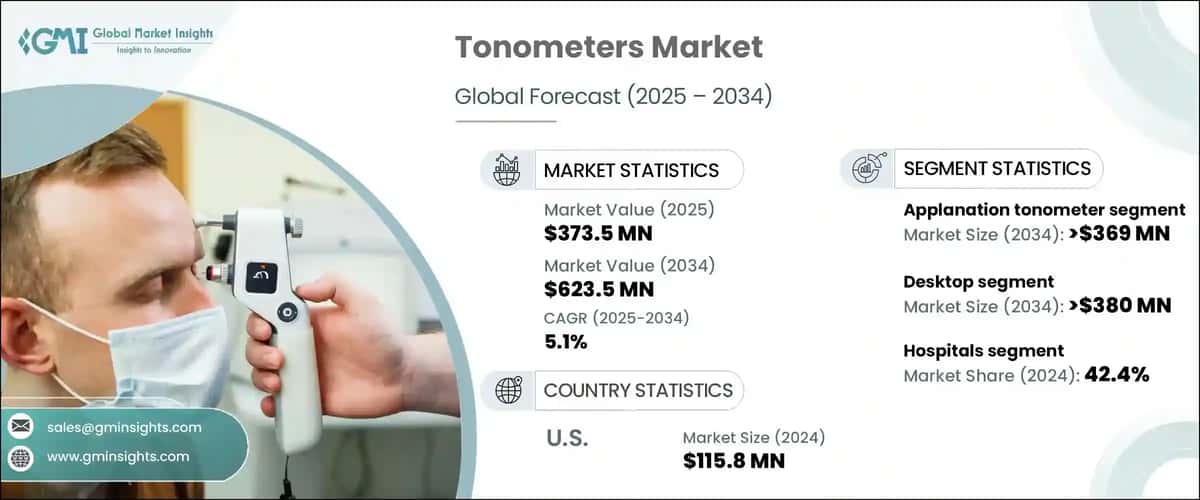 GMI Global Market Insights
Insights to Innovation

Tonometers Market

Global Forecast (2025 – 2034)

MARKET STATISTICS

Market Value (2025)
$373.5 MN

Market Value (2034)
$623.5 MN

CAGR (2025-2034)
5.1%

COUNTRY STATISTICS

U.S.

Market Size (2024)
$115.8 MN

SEGMENT STATISTICS

Applanation tonometer segment
Market Size (2034): >$369 MN

Desktop segment
Market Size (2034): >$380 MN

Hospitals segment
Market Share (2024): 42.4%

sales@gminsights.com

www.gminsights.com